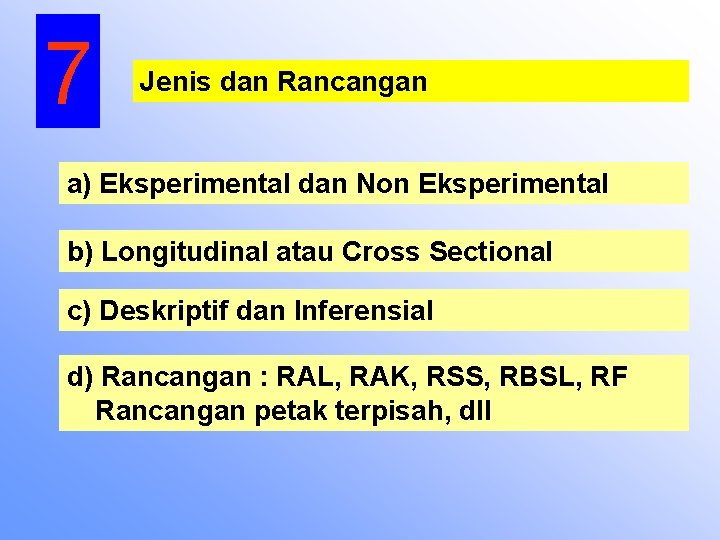 7

Jenis dan Rancangan

a) Eksperimental dan Non Eksperimental

b) Longitudinal atau Cross Sectional

c) Deskriptif dan Inferensial

d) Rancangan : RAL, RAK, RSS, RBSL, RF
Rancangan petak terpisah, dll